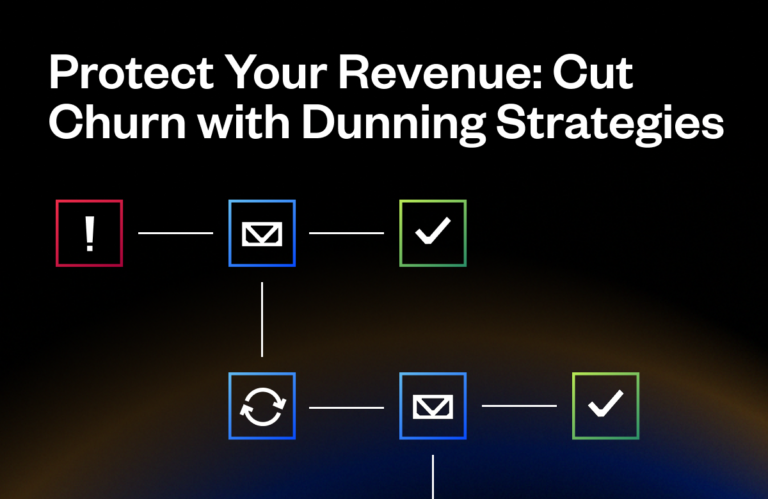 Protect Your Revenue: Cut Churn with Dunning Strategies

!